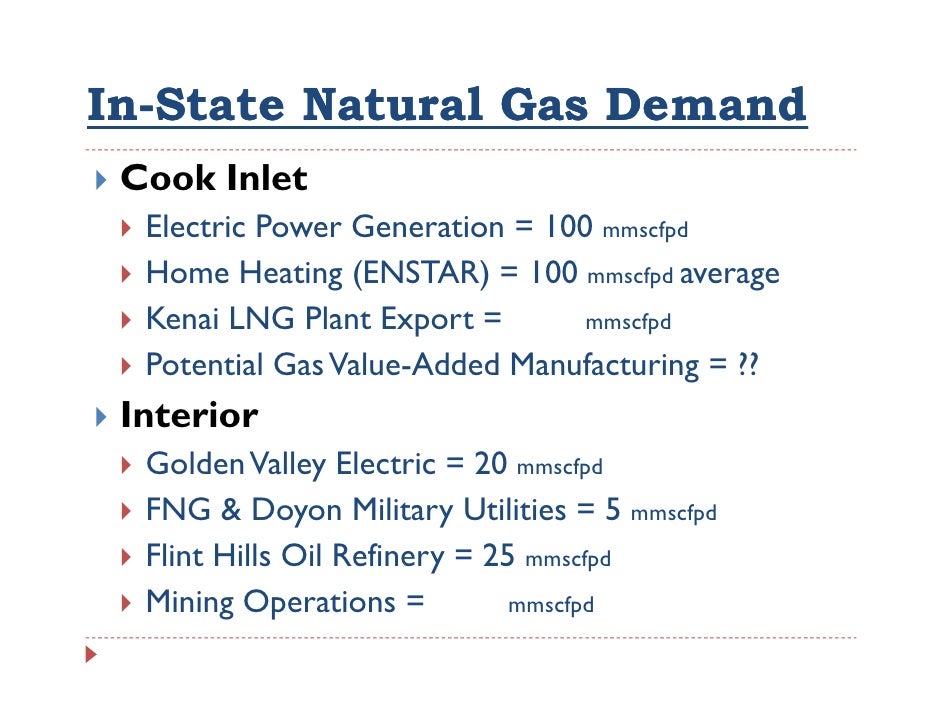 In-State Natural Gas Demand

Cook Inlet

Electric Power Generation = 100 mmscfpd

Home Heating (ENSTAR) = 100 mmscfpd average

Kenai LNG Plant Export = mmscfpd

Potential Gas Value-Added Manufacturing = ??

Interior

Golden Valley Electric = 20 mmscfpd

FNG & Doyon Military Utilities = 5 mmscfpd

Flint Hills Oil Refinery = 25 mmscfpd

Mining Operations = mmscfpd